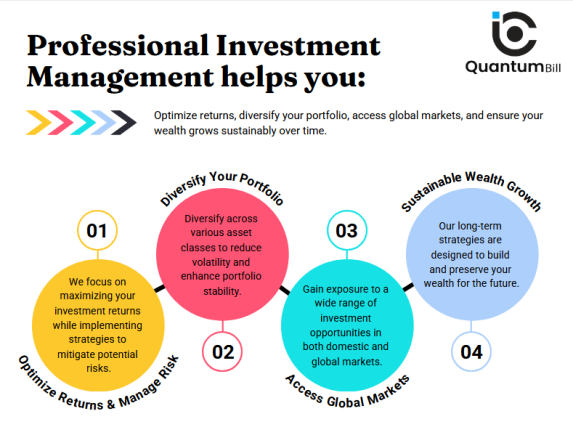 Professional Investment Management helps you:

QuantumBill

Optimize returns, diversify your portfolio, access global markets, and ensure your wealth grows sustainably over time.

01

We focus on maximizing your investment returns while implementing strategies to mitigate potential risks.

Optimize Returns & Manage Risk

Diversify Your Portfolio

Diversify across various asset classes to reduce volatility and enhance portfolio stability.

02

03

Gain exposure to a wide range of investment opportunities in both domestic and global markets.

Access Global Markets

Sustainable Wealth Growth

Our long-term strategies are designed to build and preserve your wealth for the future.

04